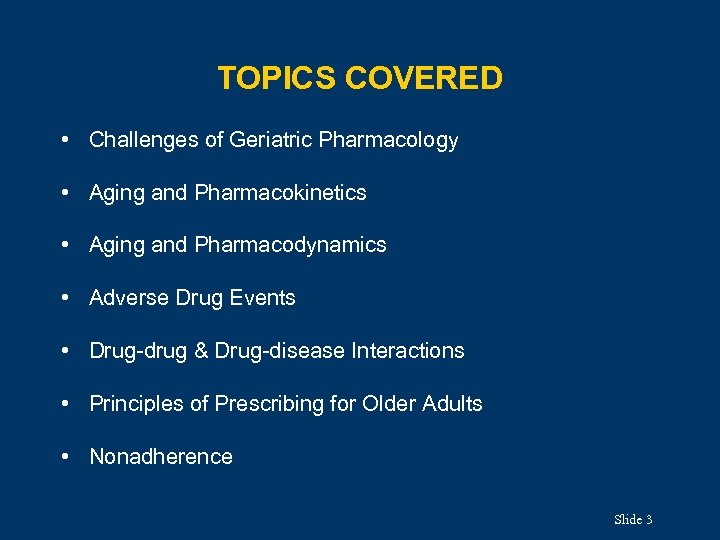 TOPICS COVERED

• Challenges of Geriatric Pharmacology

• Aging and Pharmacokinetics

• Aging and Pharmacodynamics

• Adverse Drug Events

• Drug-drug & Drug-disease Interactions

• Principles of Prescribing for Older Adults

• Nonadherence

Slide 3